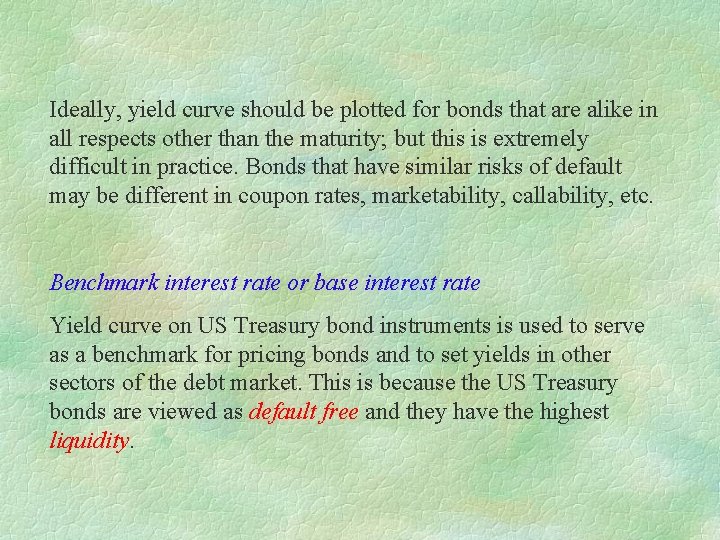 Ideally, yield curve should be plotted for bonds that are alike in all respects other than the maturity; but this is extremely difficult in practice. Bonds that have similar risks of default may be different in coupon rates, marketability, callability, etc.

Benchmark interest rate or base interest rate

Yield curve on US Treasury bond instruments is used to serve as a benchmark for pricing bonds and to set yields in other sectors of the debt market. This is because the US Treasury bonds are viewed as default free and they have the highest liquidity.